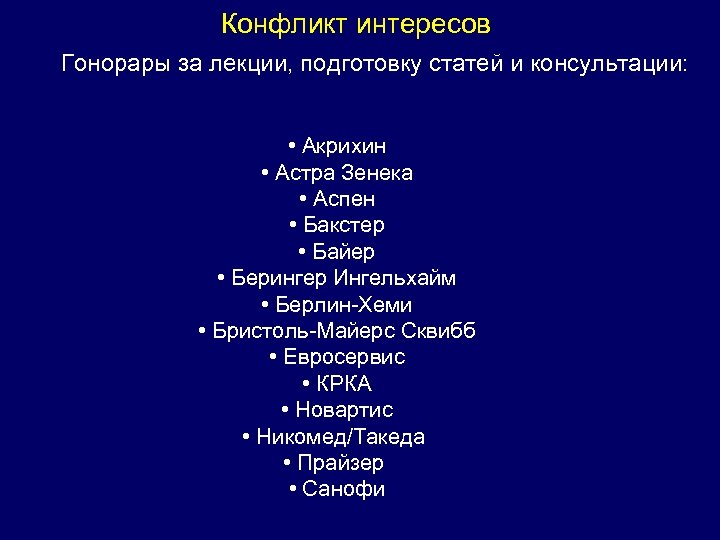 Конфликт интересов

Гонорары за лекции, подготовку статей и консультации:

• Акрихин
• Астра Зенека
• Аспен
• Бакстер
• Байер
• Берингер Ингельхайм
• Берлин-Хеми
• Бристоль-Майерс Сквибб
• Евросервис
• КРКА
• Новартис
• Никомед/Такеда
• Прайзер
• Санофи